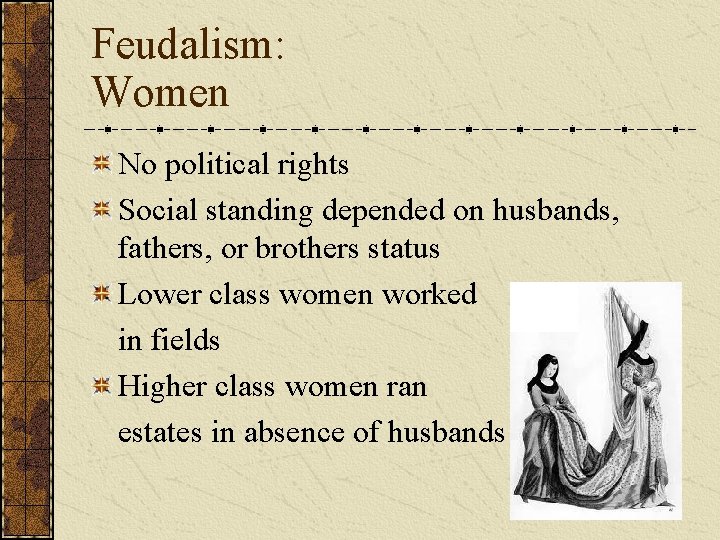 Feudalism:
Women

No political rights

Social standing depended on husbands, fathers, or brothers status

Lower class women worked in fields

Higher class women ran estates in absence of husbands